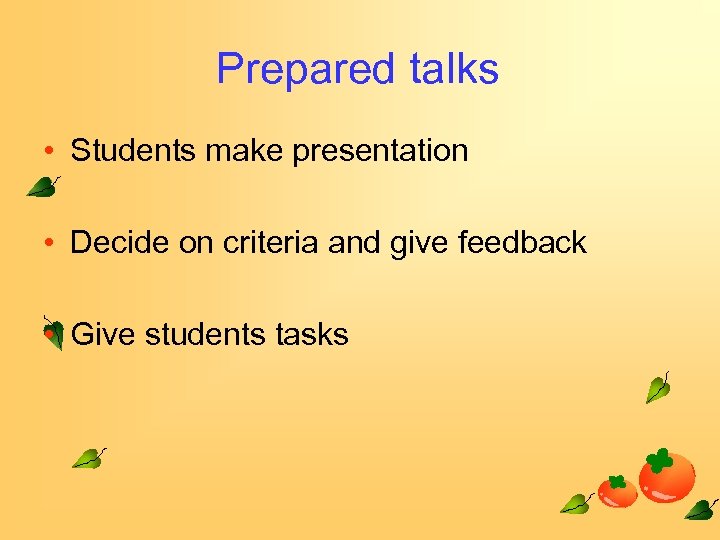 Prepared talks

• Students make presentation

• Decide on criteria and give feedback

• Give students tasks